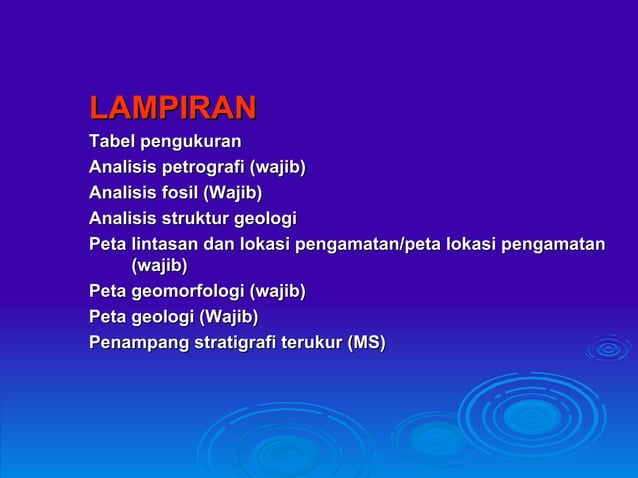 LAMPIRAN

Tabel pengukuran

Analisis petrografi (wajib)

Analisis fosil (Wajib)

Analisis struktur geologi

Peta lintasan dan lokasi pengamatan/peta lokasi pengamatan (wajib)

Peta geomorfologi (wajib)

Peta geologi (Wajib)

Penampang stratigrafi terukur (MS)